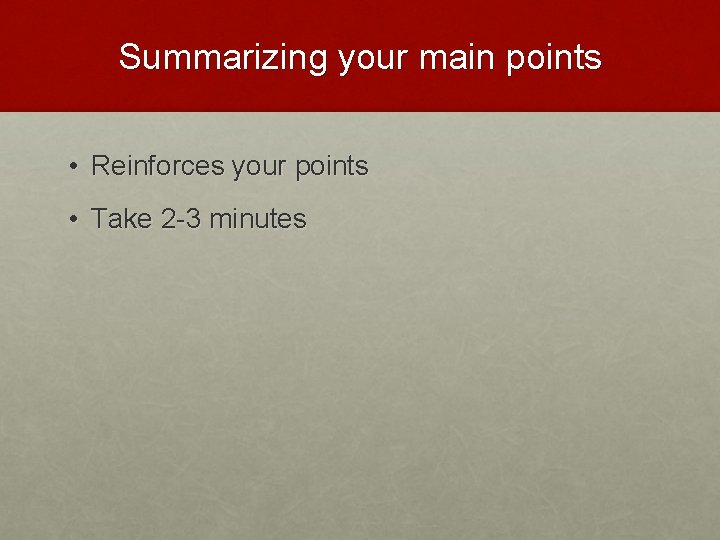 Summarizing your main points

• Reinforces your points
• Take 2-3 minutes